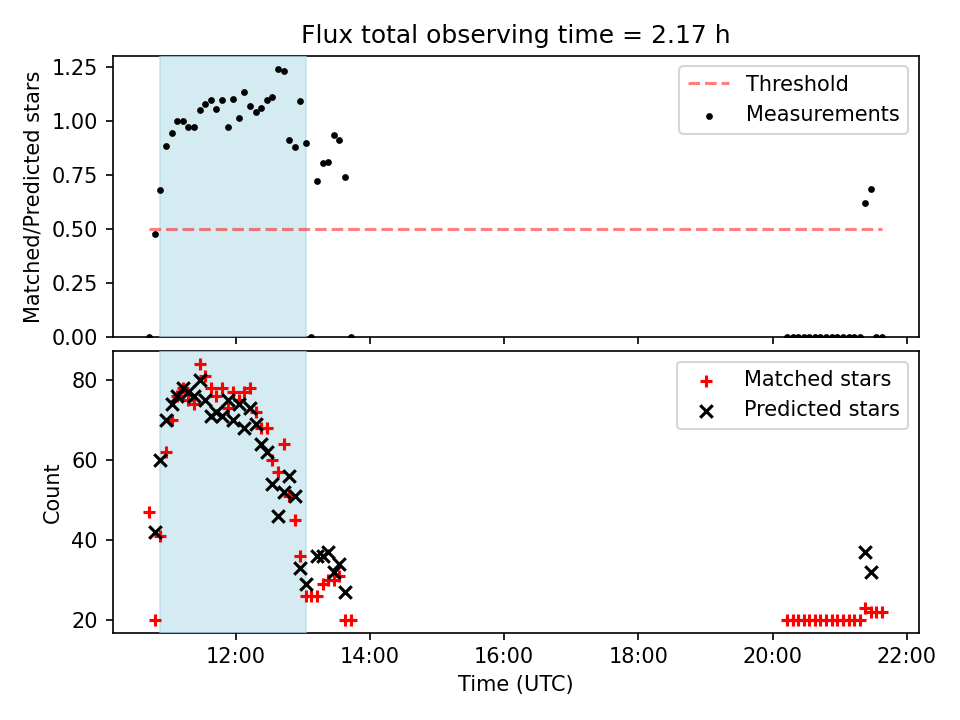 Flux total observing time = 2.17 h

Matched/Predicted stars

1.25
1.00
0.75
0.50
0.25
0.00

Threshold
Measurements

Count

80
60
40
20

Matched stars
Predicted stars

12:00
14:00
16:00
18:00
20:00
22:00

Time (UTC)